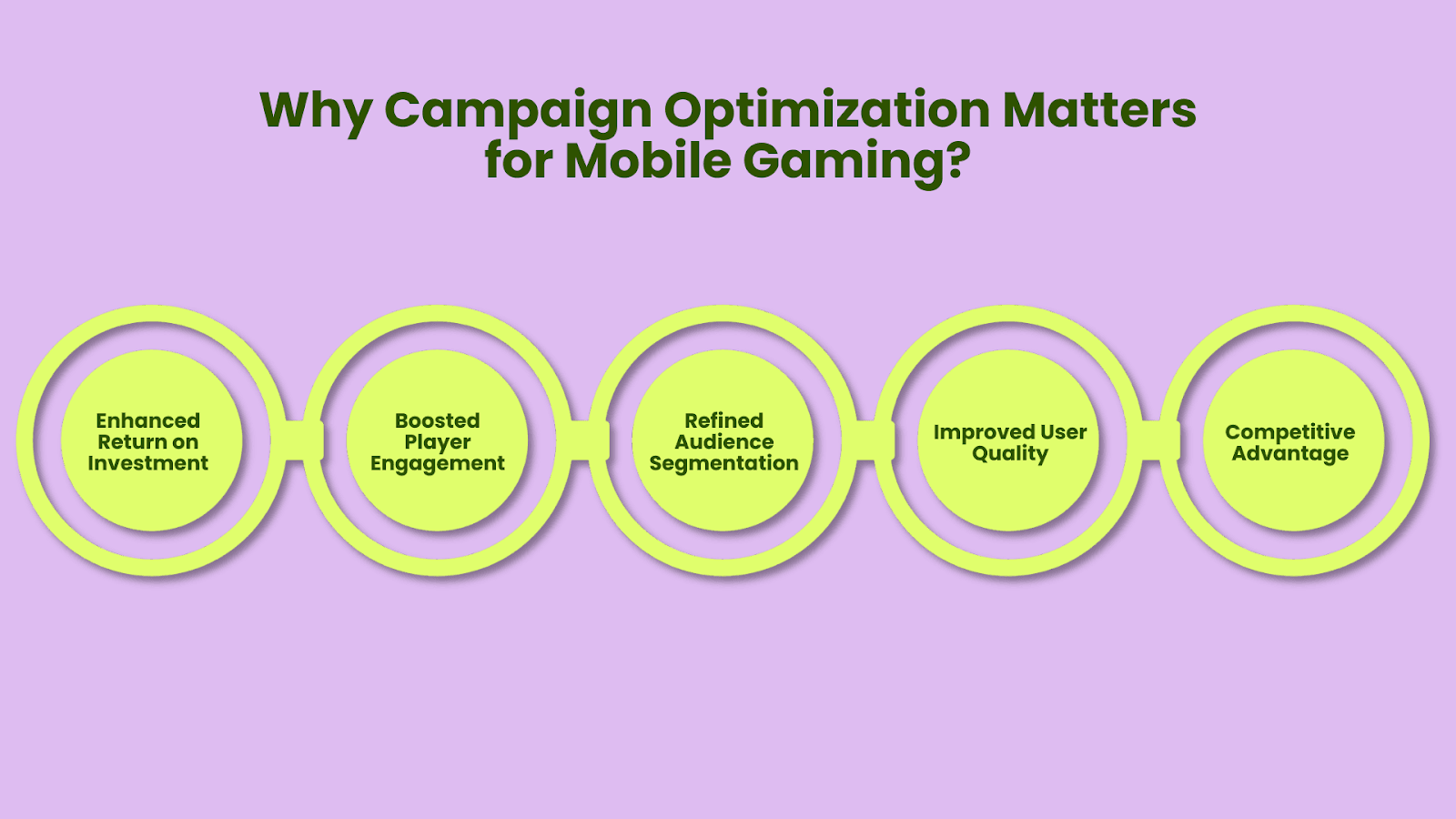 Why Campaign Optimization Matters for Mobile Gaming?

Enhanced Return on Investment

Boosted Player Engagement

Refined Audience Segmentation

Improved User Quality

Competitive Advantage